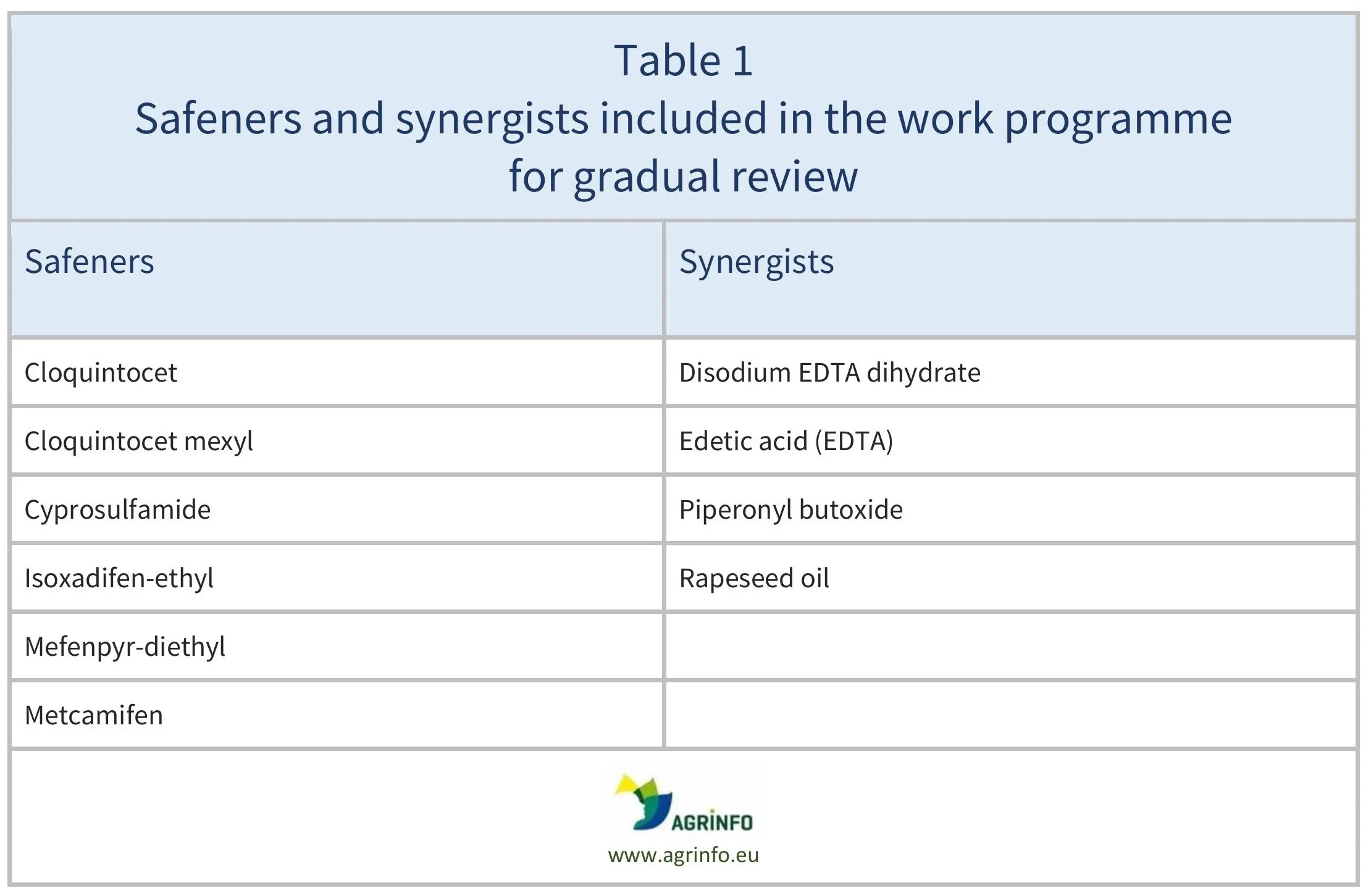 Table 1
Safeners and synergists included in the work programme for gradual review

| Safeners | Synergists |
|---|---|
| Cloquintocet | Disodium EDTA dihydrate |
| Cloquintocet mexyl | Edetic acid (EDTA) |
| Cyprosulfamide | Piperonyl butoxide |
| Isoxadifen-ethyl | Rapeseed oil |
| Mefenpyr-diethyl | |
| Metcamifen | |

AGRINFO
www.agrinfo.eu